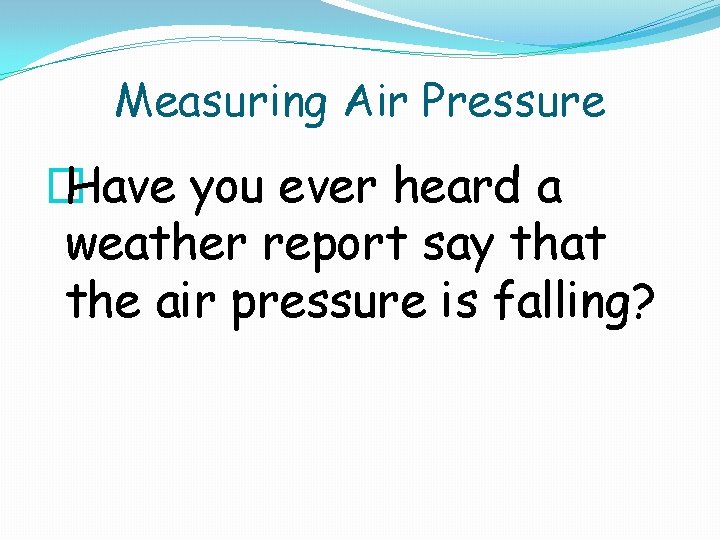 Measuring Air Pressure

Have you ever heard a weather report say that the air pressure is falling?